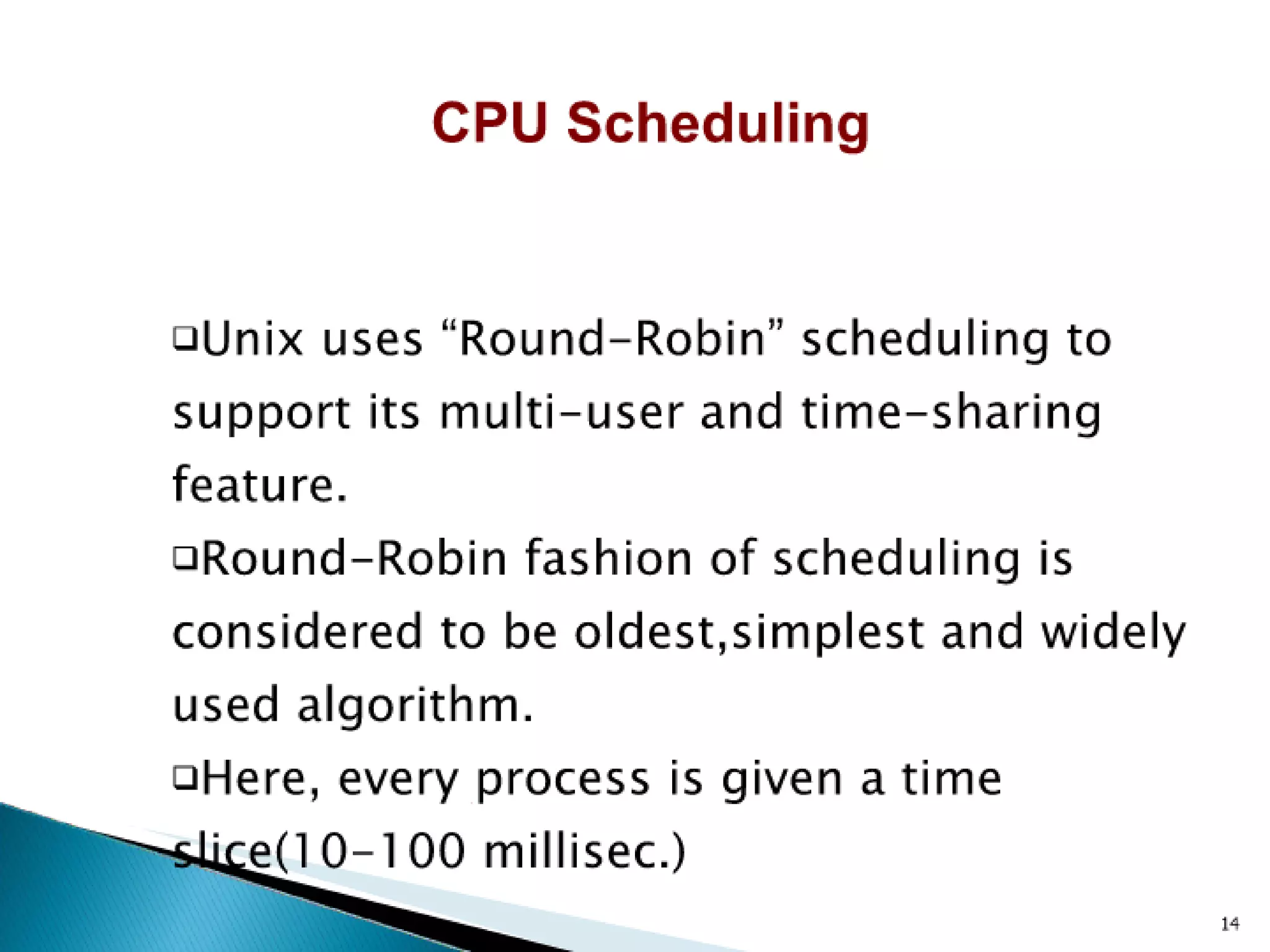 CPU Scheduling

❑Unix uses “Round-Robin” scheduling to support its multi-user and time-sharing feature.

❑Round-Robin fashion of scheduling is considered to be oldest,simplest and widely used algorithm.

❑Here, every process is given a time slice(10-100 millisec.)

14